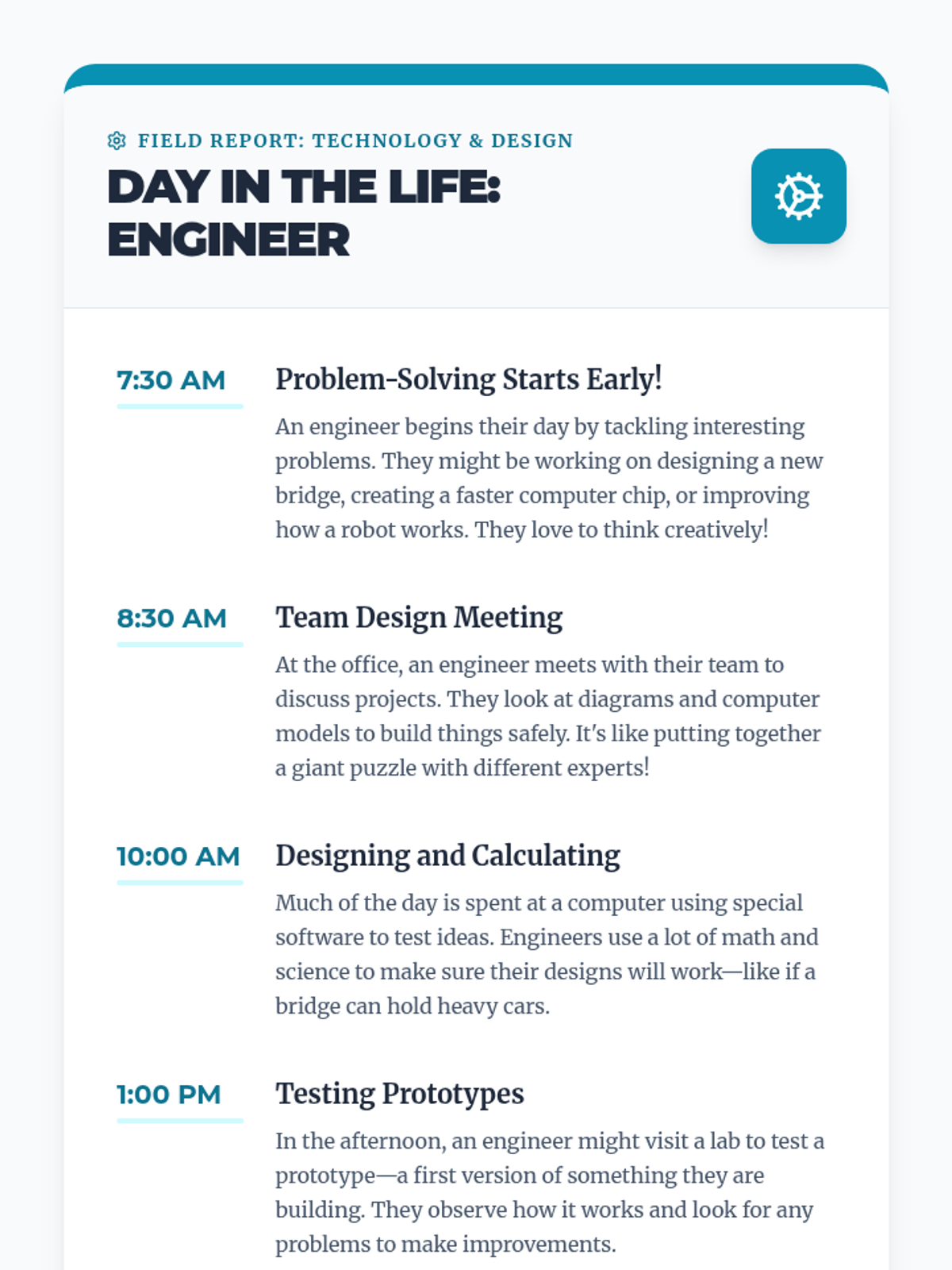 FIELD REPORT: TECHNOLOGY & DESIGN

DAY IN THE LIFE: ENGINEER

7:30 AM

Problem-Solving Starts Early!

An engineer begins their day by tackling interesting problems. They might be working on designing a new bridge, creating a faster computer chip, or improving how a robot works. They love to think creatively!

8:30 AM

Team Design Meeting

At the office, an engineer meets with their team to discuss projects. They look at diagrams and computer models to build things safely. It's like putting together a giant puzzle with different experts!

10:00 AM

Designing and Calculating

Much of the day is spent at a computer using special software to test ideas. Engineers use a lot of math and science to make sure their designs will work—like if a bridge can hold heavy cars.

1:00 PM

Testing Prototypes

In the afternoon, an engineer might visit a lab to test a prototype—a first version of something they are building. They observe how it works and look for any problems to make improvements.